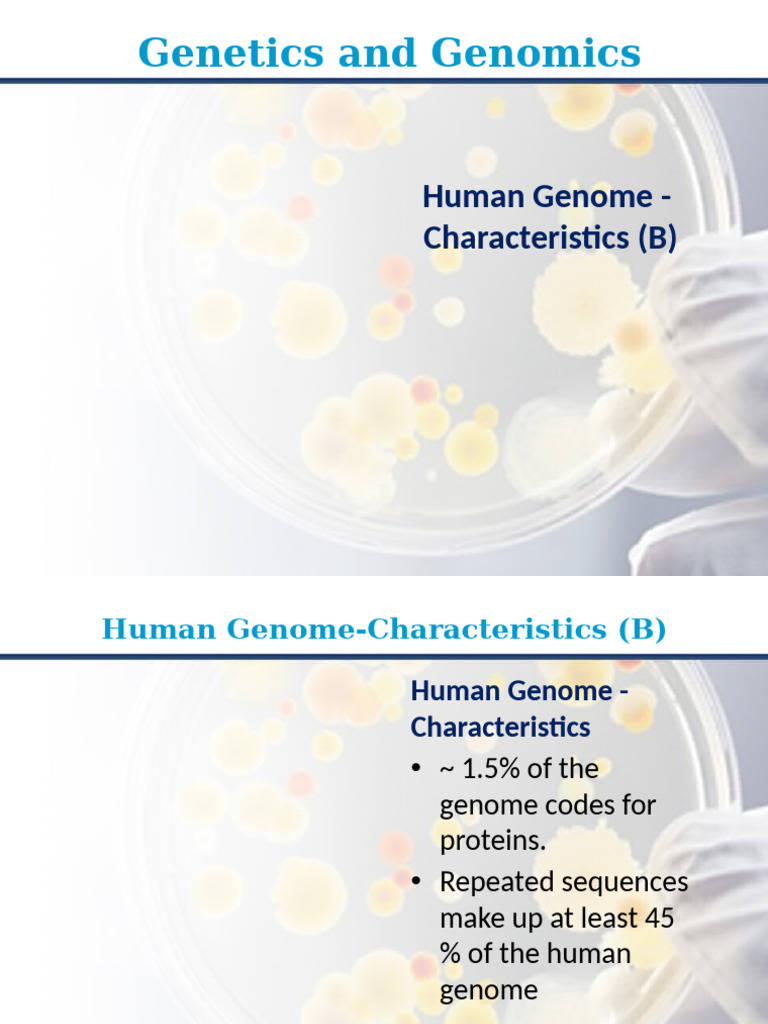 Genetics and Genomics

Human Genome - Characteristics (B)

Human Genome-Characteristics (B)

Human Genome - Characteristics

• ~ 1.5% of the genome codes for proteins.
• Repeated sequences make up at least 45 % of the human genome